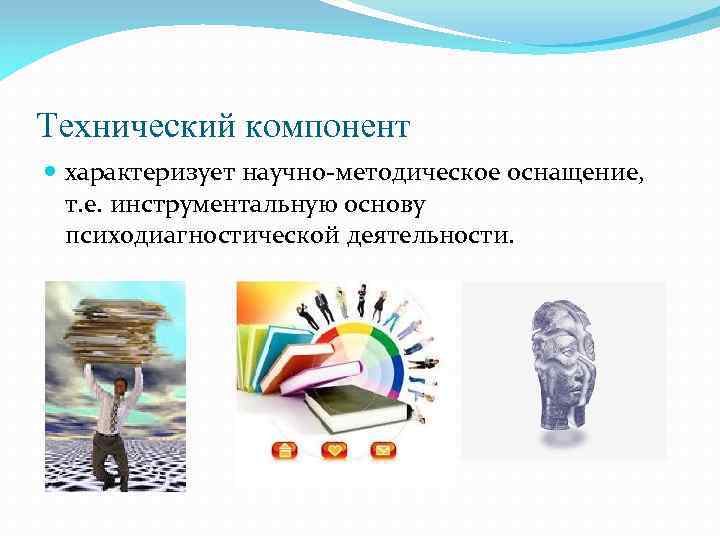 Технический компонент

характеризует научно-методическое оснащение, т.е. инструментальную основу психодиагностической деятельности.